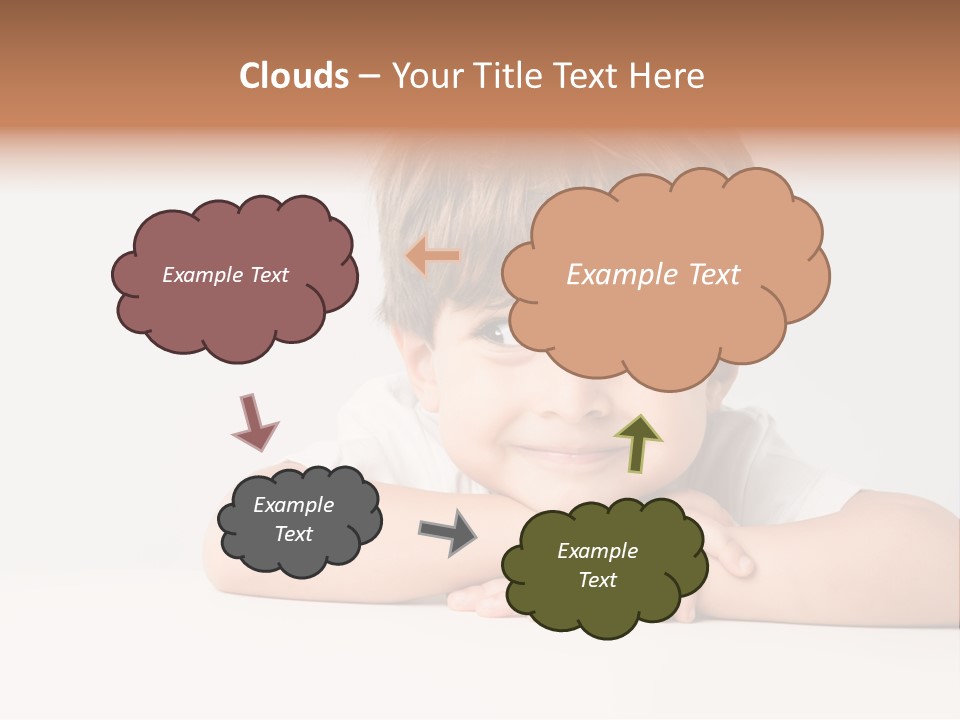 Clouds – Your Title Text Here

Example Text

Example Text

Example Text

Example Text